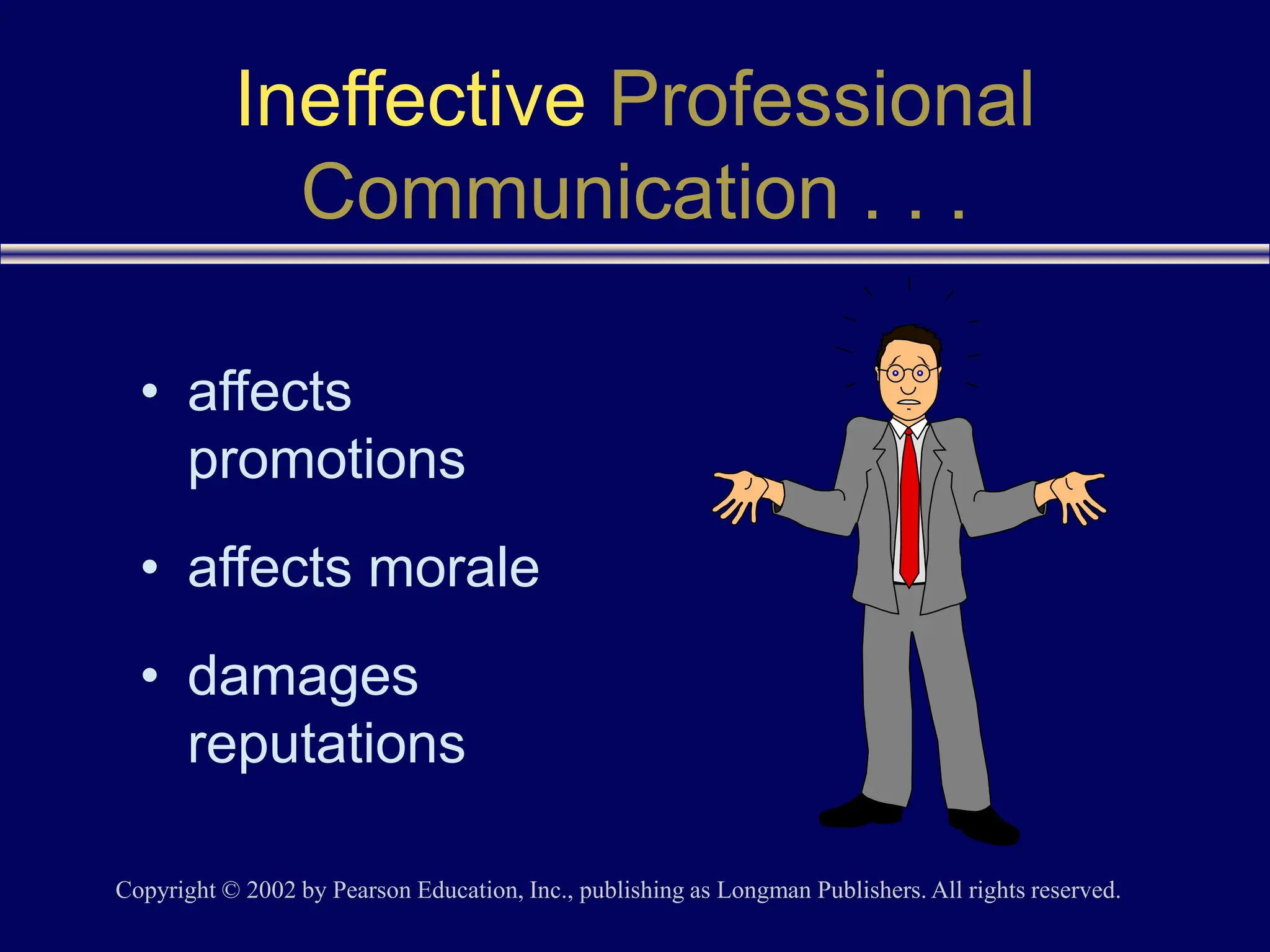 Ineffective Professional Communication . . .

• affects promotions

• affects morale

• damages reputations

Copyright © 2002 by Pearson Education, Inc., publishing as Longman Publishers. All rights reserved.